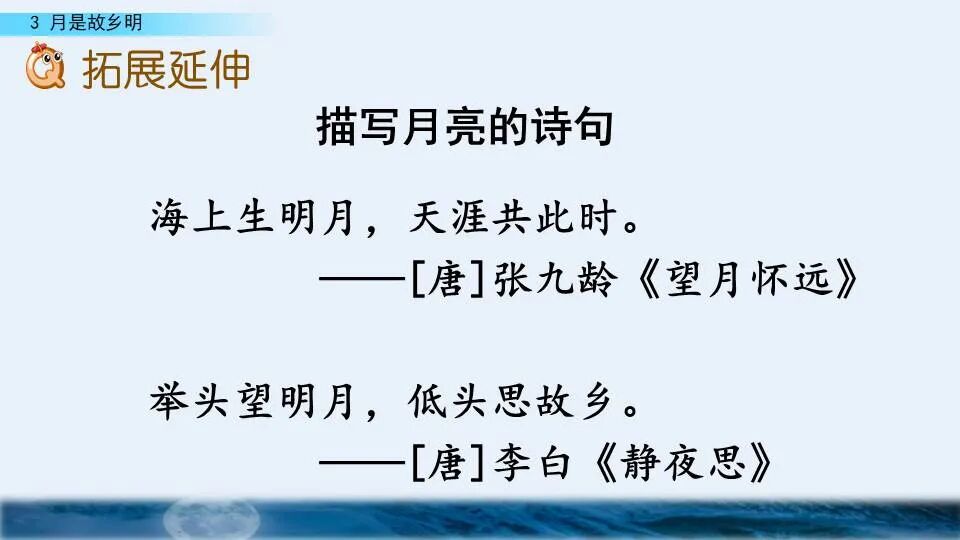 3 月是故乡明

拓展延伸

描写月亮的诗句

海上生明月，天涯共此时。
——[唐]张九龄《望月怀远》

举头望明月，低头思故乡。
——[唐]李白《静夜思》